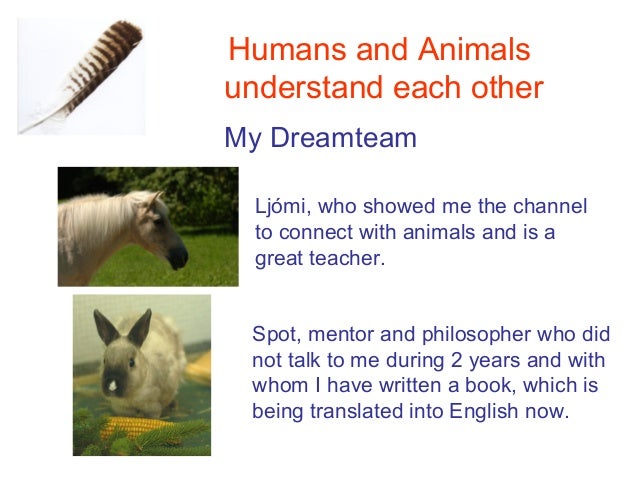 Humans and Animals understand each other

My Dreamteam

Ljómi, who showed me the channel to connect with animals and is a great teacher.

Spot, mentor and philosopher who did not talk to me during 2 years and with whom I have written a book, which is being translated into English now.